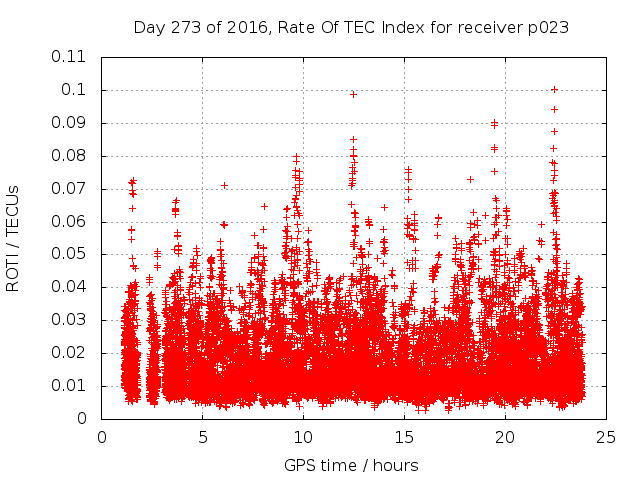 Day 273 of 2016, Rate Of TEC Index for receiver p023

ROTI / TECUs

0.11
0.1
0.09
0.08
0.07
0.06
0.05
0.04
0.03
0.02
0.01
0

0
5
10
15
20
25

GPS time / hours